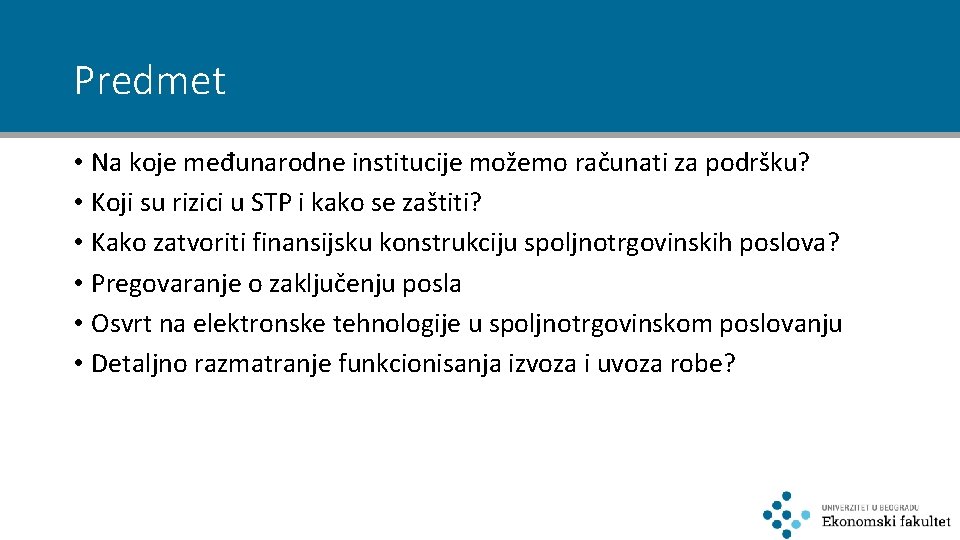 Predmet

• Na koje međunarodne institucije možemo računati za podršku?
• Koji su rizici u STP i kako se zaštiti?
• Kako zatvoriti finansijsku konstrukciju spoljnotrgovinskih poslova?
• Pregovaranje o zaključenju posla
• Osvrt na elektronske tehnologije u spoljnotrgovinskom poslovanju
• Detaljno razmatranje funkcionisanja izvoza i uvoza robe?

UNIVERZITET U BEOGRADU
Ekonomski fakultet